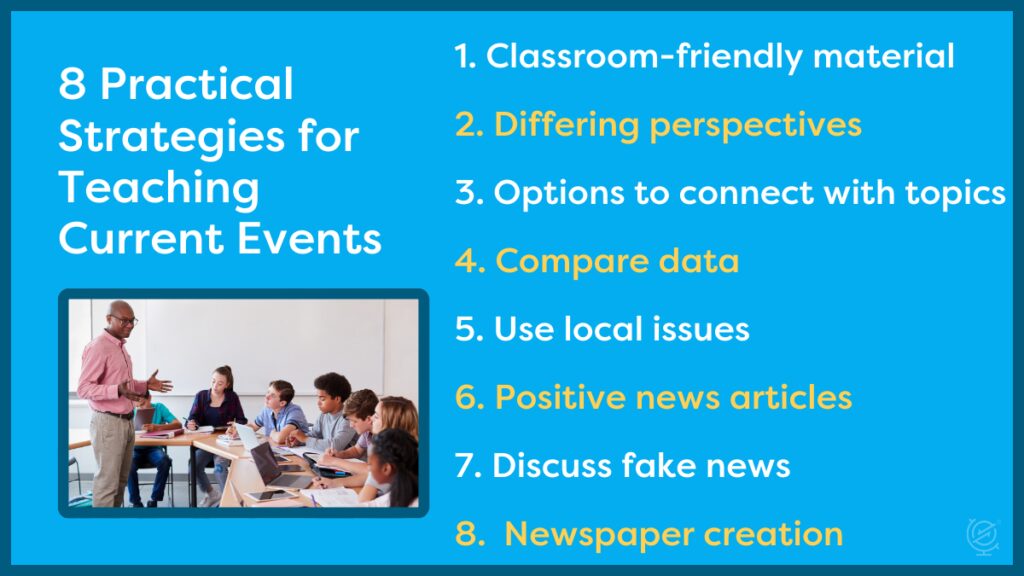 8 Practical Strategies for Teaching Current Events

1. Classroom-friendly material
2. Differing perspectives
3. Options to connect with topics
4. Compare data
5. Use local issues
6. Positive news articles
7. Discuss fake news
8. Newspaper creation